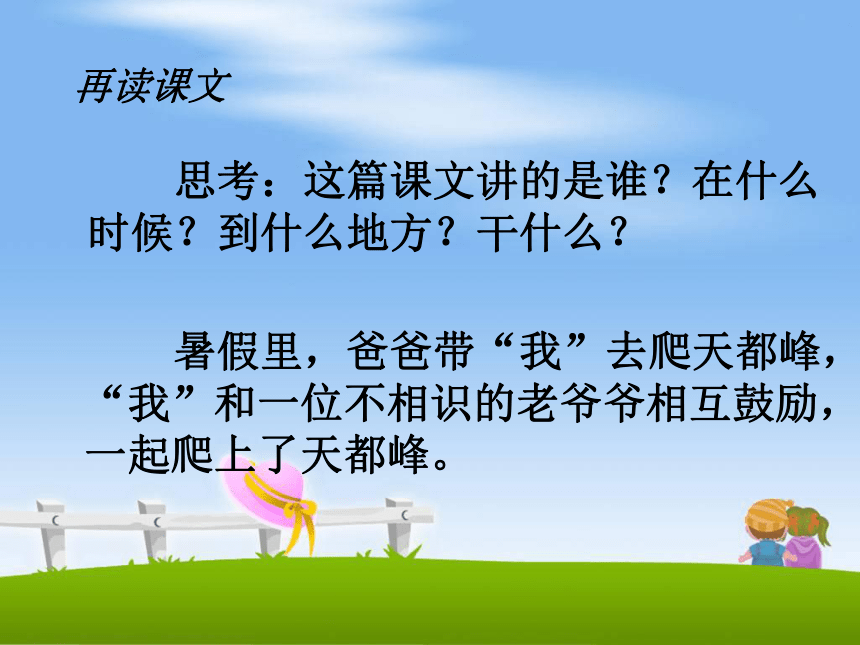 再读课文

思考：这篇课文讲的是谁？在什么时候？到什么地方？干什么？

暑假里，爸爸带“我”去爬天都峰，“我”和一位不相识的老爷爷相互鼓励，一起爬上了天都峰。